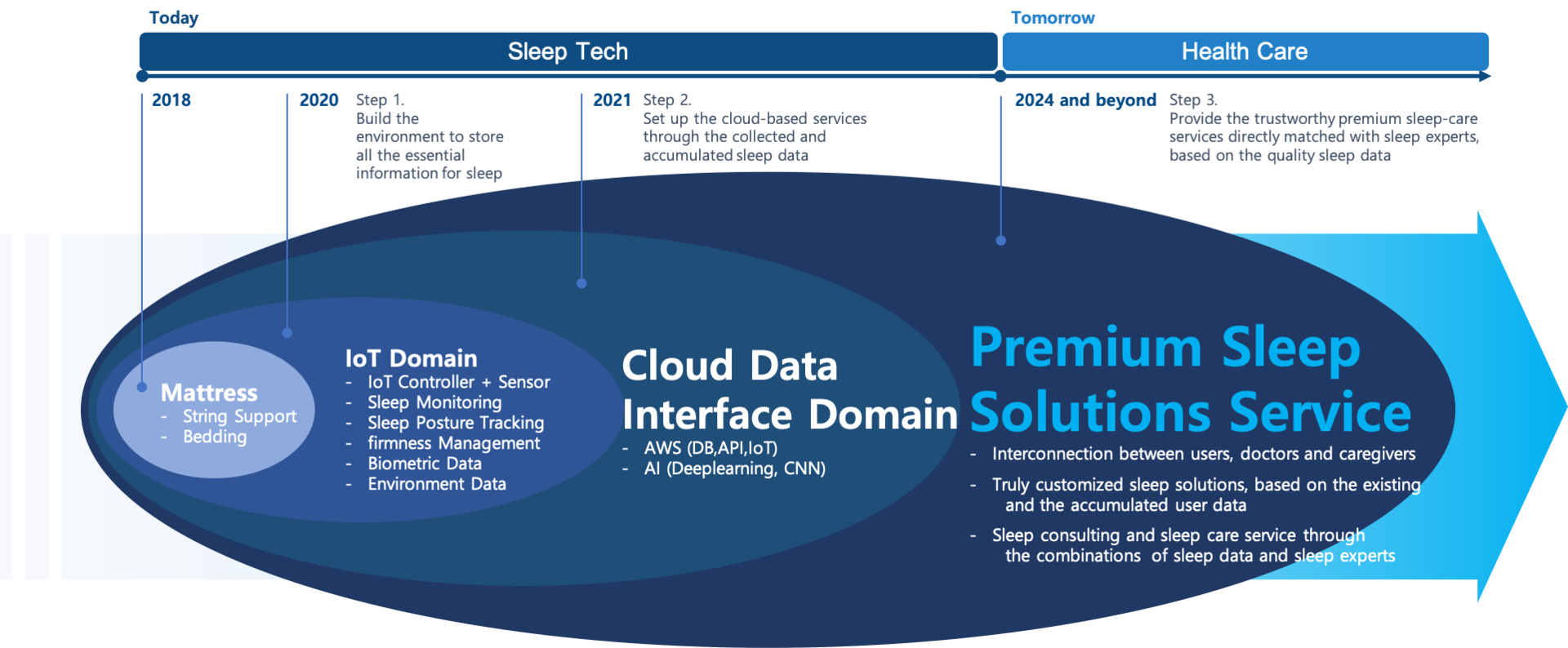 Today

Sleep Tech

Tomorrow

Health Care

2018

2020 Step 1.
Build the environment to store all the essential information for sleep

2021 Step 2.
Set up the cloud-based services through the collected and accumulated sleep data

2024 and beyond Step 3.
Provide the trustworthy premium sleep-care services directly matched with sleep experts, based on the quality sleep data

Mattress
- String Support
- Bedding

IoT Domain
- IoT Controller + Sensor
- Sleep Monitoring
- Sleep Posture Tracking
- firmness Management
- Biometric Data
- Environment Data

Cloud Data Interface Domain
- AWS (DB,API,IoT)
- AI (Deeplearning, CNN)

Premium Sleep Solutions Service
- Interconnection between users, doctors and caregivers
- Truly customized sleep solutions, based on the existing and the accumulated user data
- Sleep consulting and sleep care service through the combinations of sleep data and sleep experts